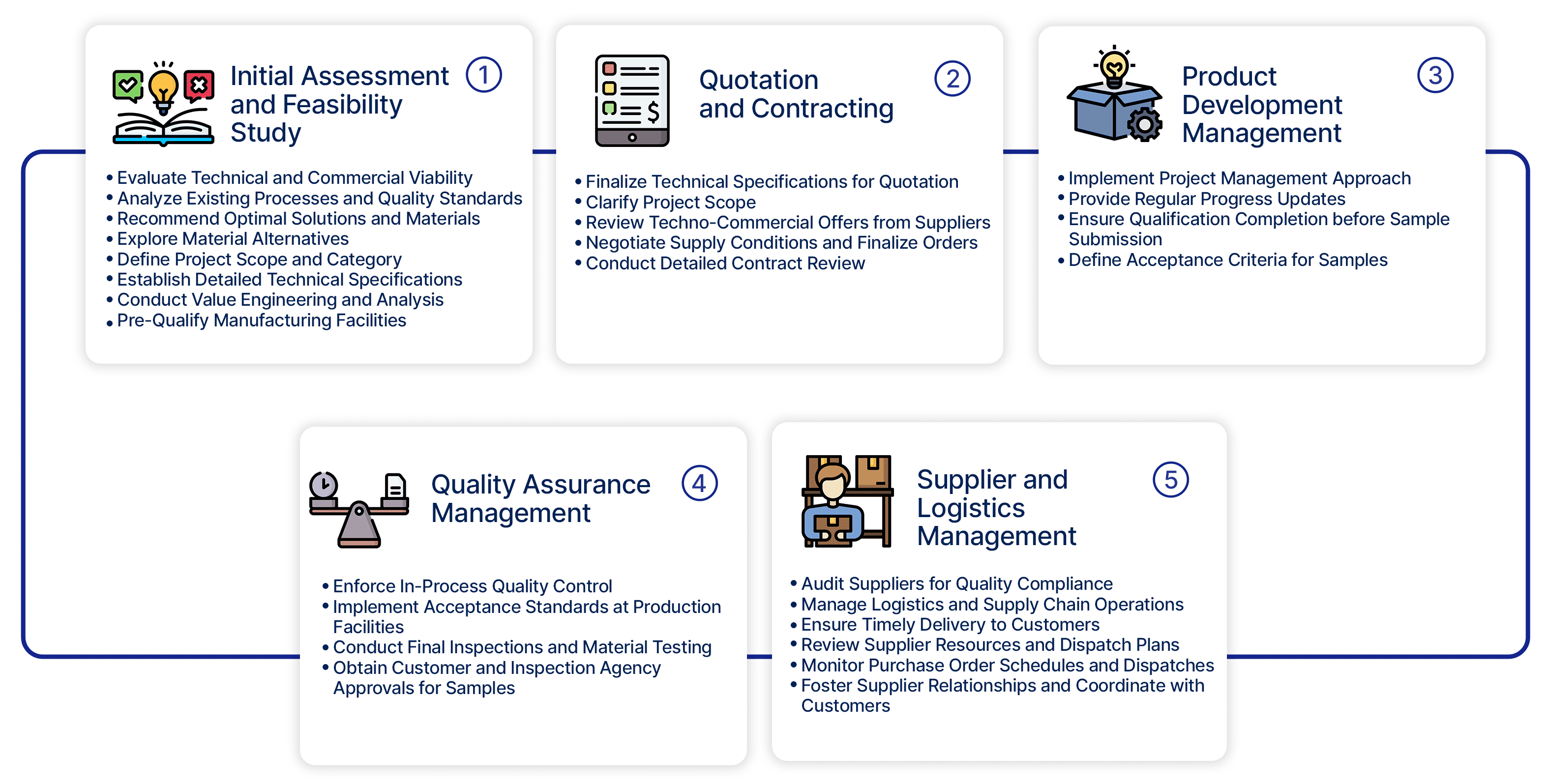 Initial Assessment and Feasibility Study

1

• Evaluate Technical and Commercial Viability
• Analyze Existing Processes and Quality Standards
• Recommend Optimal Solutions and Materials
• Explore Material Alternatives
• Define Project Scope and Category
• Establish Detailed Technical Specifications
• Conduct Value Engineering and Analysis
• Pre-Qualify Manufacturing Facilities

Quotation and Contracting

2

• Finalize Technical Specifications for Quotation
• Clarify Project Scope
• Review Techno-Commercial Offers from Suppliers
• Negotiate Supply Conditions and Finalize Orders
• Conduct Detailed Contract Review

Product Development Management

3

• Implement Project Management Approach
• Provide Regular Progress Updates
• Ensure Qualification Completion before Sample Submission
• Define Acceptance Criteria for Samples

Quality Assurance Management

4

• Enforce In-Process Quality Control
• Implement Acceptance Standards at Production Facilities
• Conduct Final Inspections and Material Testing
• Obtain Customer and Inspection Agency Approvals for Samples

Supplier and Logistics Management

5

• Audit Suppliers for Quality Compliance
• Manage Logistics and Supply Chain Operations
• Ensure Timely Delivery to Customers
• Review Supplier Resources and Dispatch Plans
• Monitor Purchase Order Schedules and Dispatches
• Foster Supplier Relationships and Coordinate with Customers